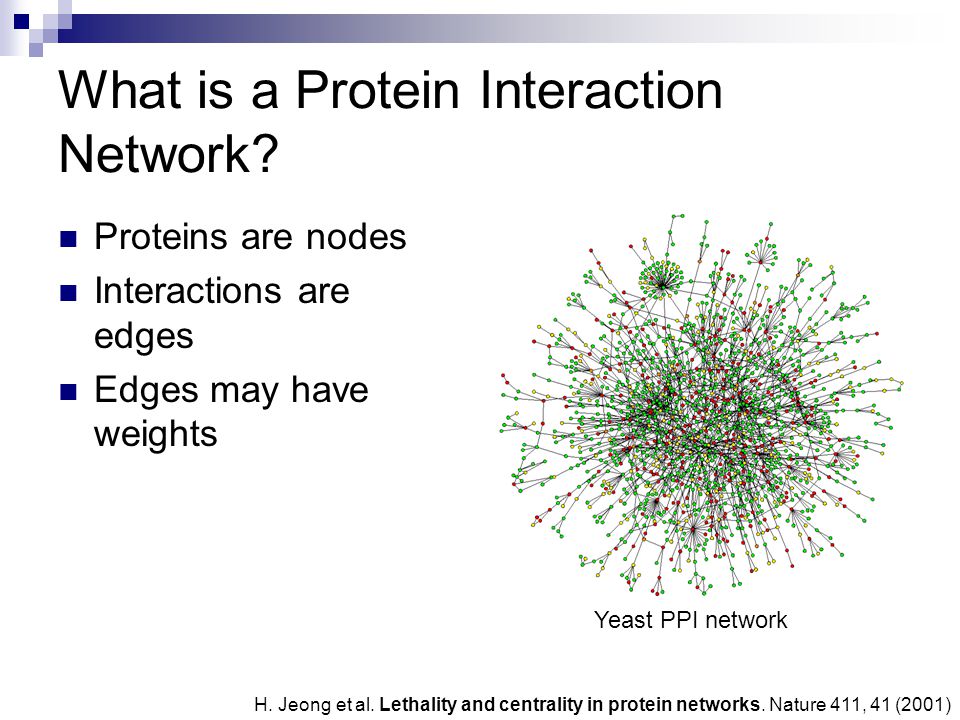 What is a Protein Interaction Network?

Proteins are nodes

Interactions are edges

Edges may have weights

Yeast PPI network

H. Jeong et al. Lethality and centrality in protein networks. Nature 411, 41 (2001)